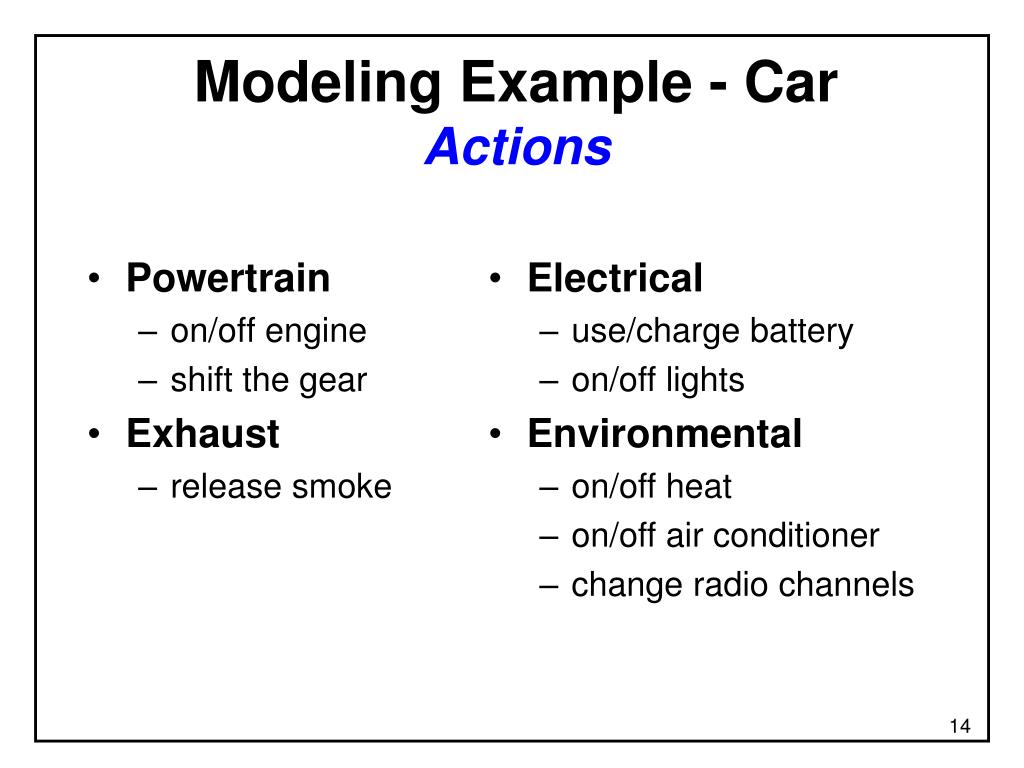 Modeling Example - Car
Actions

• Powertrain
– on/off engine
– shift the gear
• Exhaust
– release smoke

• Electrical
– use/charge battery
– on/off lights
• Environmental
– on/off heat
– on/off air conditioner
– change radio channels

14